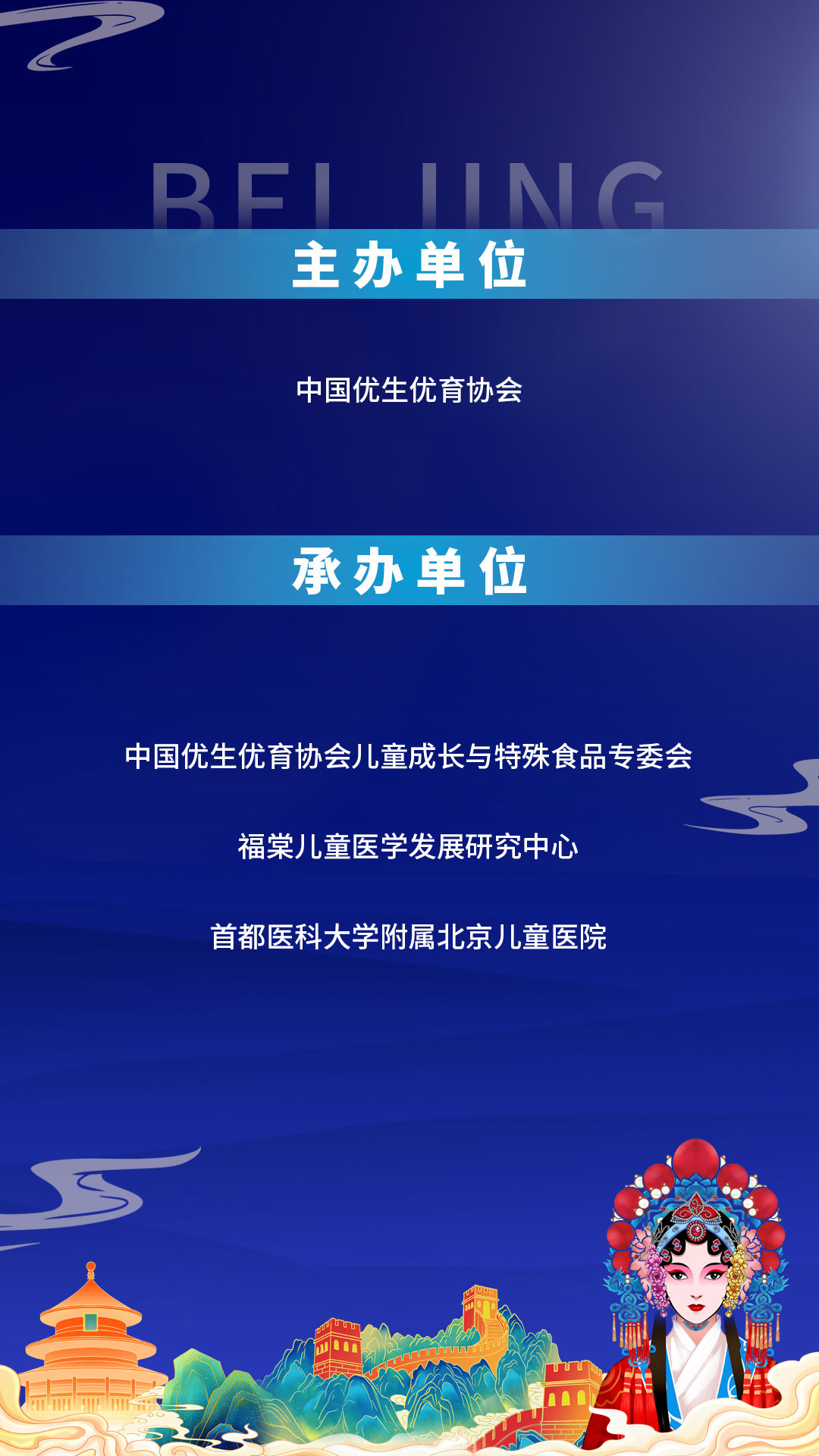 BEIJING

主办单位

中国优生优育协会

承办单位

中国优生优育协会儿童成长与特殊食品专委会

福棠儿童医学发展研究中心

首都医科大学附属北京儿童医院